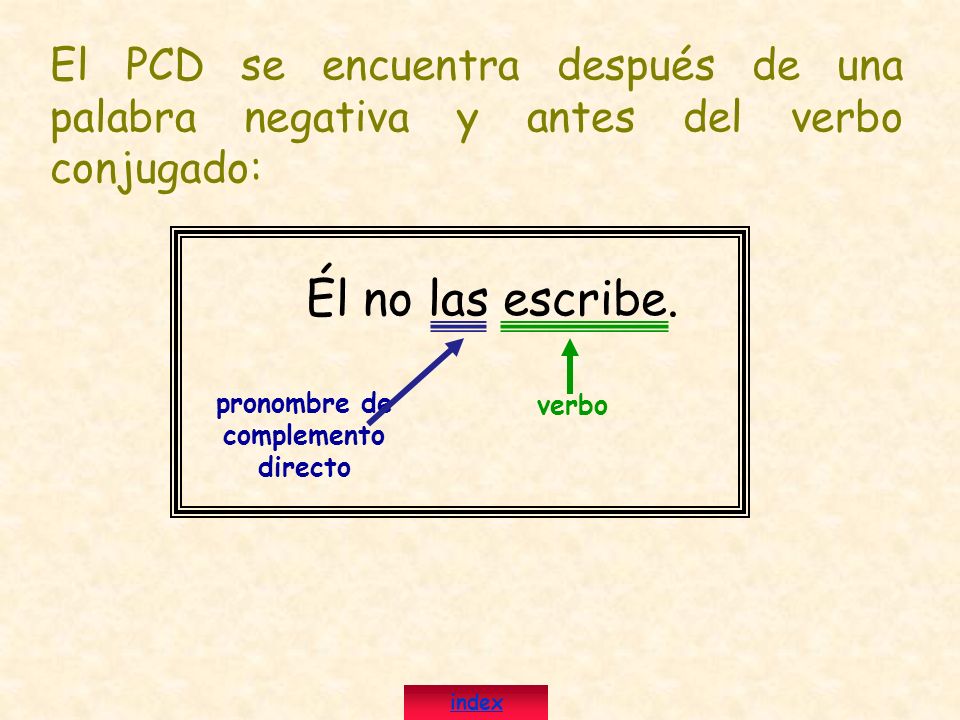 El PCD se encuentra después de una palabra negativa y antes del verbo conjugado:

Él no las escribe.

pronombre de complemento directo

verbo

index